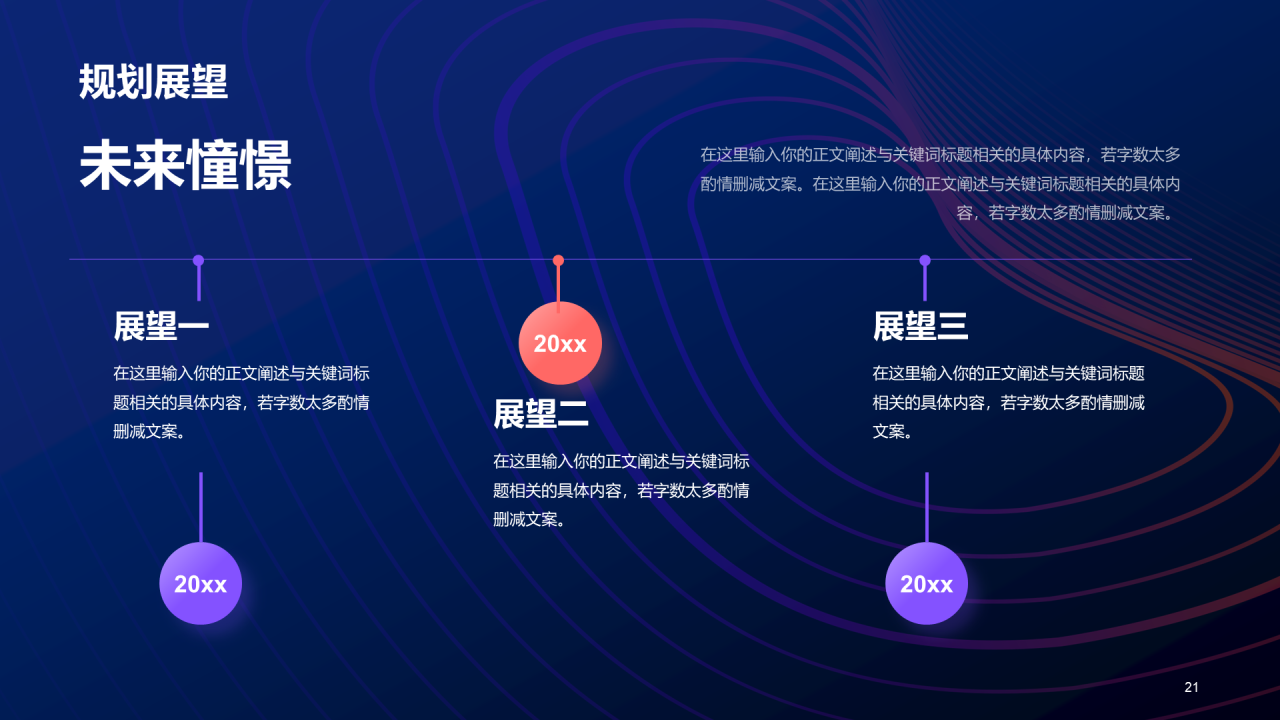 规划展望

未来憧憬

在这里输入你的正文阐述与关键词标题相关的具体内容，若字数太多酌情删减文案。在这里输入你的正文阐述与关键词标题相关的具体内容，若字数太多酌情删减文案。

展望一

在这里输入你的正文阐述与关键词标题相关的具体内容，若字数太多酌情删减文案。

20xx

20xx

展望二

在这里输入你的正文阐述与关键词标题相关的具体内容，若字数太多酌情删减文案。

展望三

在这里输入你的正文阐述与关键词标题相关的具体内容，若字数太多酌情删减文案。

20xx

21